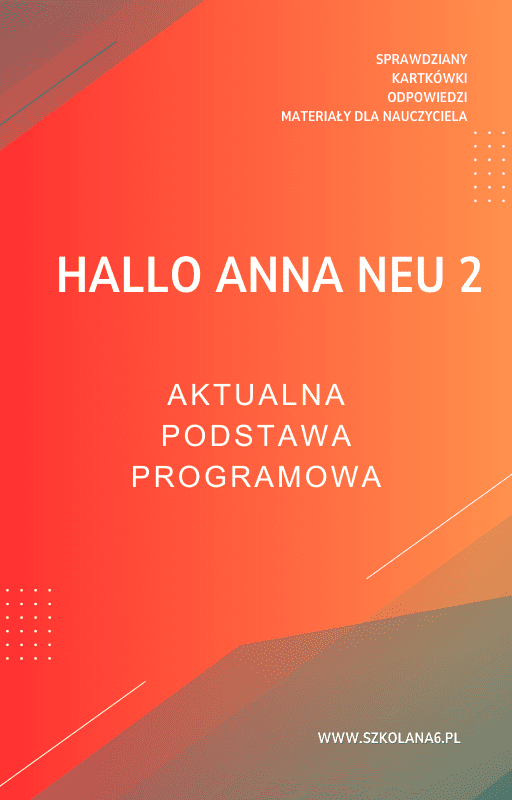 SPRAWDZIANY
KARTKÓWKI
ODPOWIEDZI
MATERIAŁY DLA NAUCZYCIELA

HALLO ANNA NEU 2

AKTUALNA
PODSTAWA
PROGRAMOWA

WWW.SZKOLANA6.PL